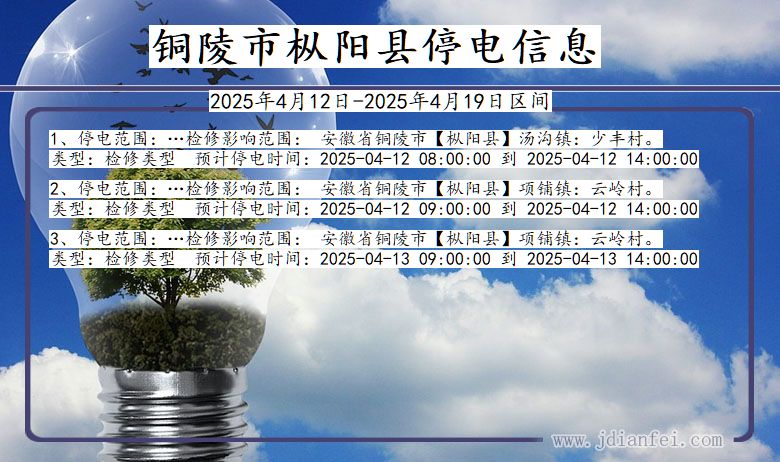 铜陵市枞阳县停电信息

2025年4月12日-2025年4月19日区间

1、停电范围：…检修影响范围： 安徽省铜陵市【枞阳县】汤沟镇：少丰村。
类型：检修类型 预计停电时间：2025-04-12 08:00:00 到 2025-04-12 14:00:00

2、停电范围：…检修影响范围： 安徽省铜陵市【枞阳县】项铺镇：云岭村。
类型：检修类型 预计停电时间：2025-04-12 09:00:00 到 2025-04-12 14:00:00

3、停电范围：…检修影响范围： 安徽省铜陵市【枞阳县】项铺镇：云岭村。
类型：检修类型 预计停电时间：2025-04-13 09:00:00 到 2025-04-13 14:00:00

www.jdianfei.com